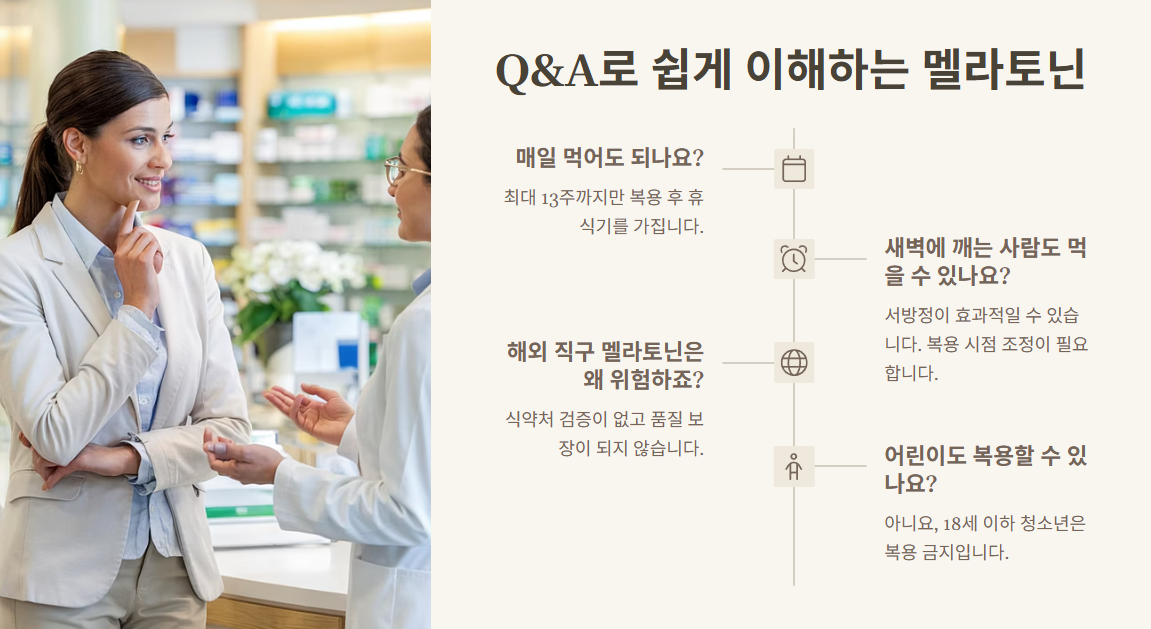 Q&A로 쉽게 이해하는 멜라토닌

매일 먹어도 되나요?

최대 13주까지만 복용 후 휴식기를 가집니다.

새벽에 깨는 사람도 먹을 수 있나요?

서방정이 효과적일 수 있습니다. 복용 시점 조정이 필요합니다.

해외 직구 멜라토닌은 왜 위험하죠?

식약처 검증이 없고 품질 보장이 되지 않습니다.

어린이도 복용할 수 있나요?

아니요, 18세 이하 청소년은 복용 금지입니다.